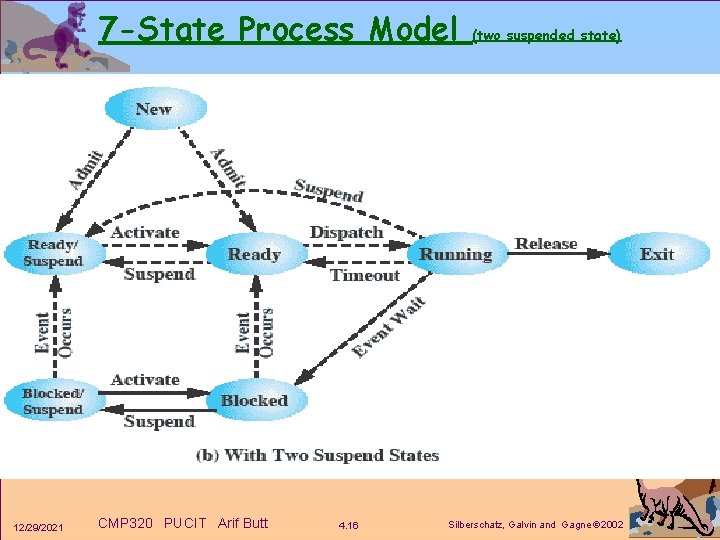 7-State Process Model (two suspended state)

New

Admit

Admit

Suspend

Ready/ Suspend

Activate

Suspend

Ready

Dispatch

Timeout

Running

Release

Exit

Event Occurs

Event Occurs

Event Wait

Blocked/ Suspend

Activate

Suspend

Blocked

(b) With Two Suspend States

12/29/2021 CMP320 PUCIT Arif Butt 4.16 Silberschatz, Galvin and Gagne©2002